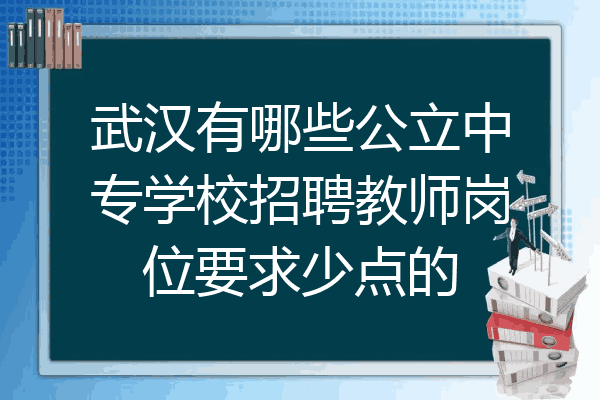 武汉有哪些公立中专学校招聘教师岗位要求少点的